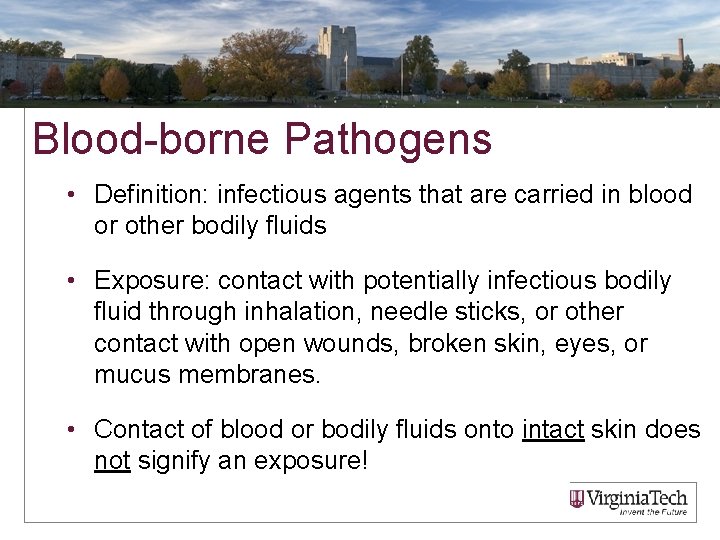 Blood-borne Pathogens

• Definition: infectious agents that are carried in blood or other bodily fluids

• Exposure: contact with potentially infectious bodily fluid through inhalation, needle sticks, or other contact with open wounds, broken skin, eyes, or mucus membranes.

• Contact of blood or bodily fluids onto intact skin does not signify an exposure!

VirginiaTech
Invent the Future